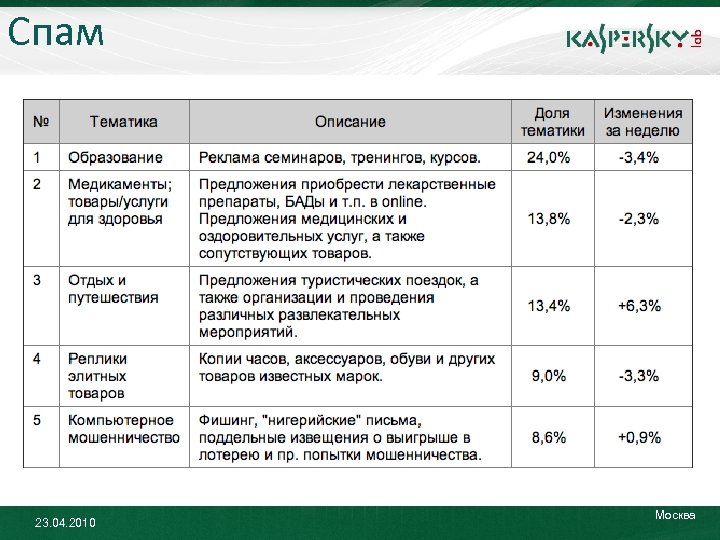 Спам

KASPERSKY lab

| № | Тематика | Описание | Доля тематики | Изменения за неделю |
|---|---|---|---|---|
| 1 | Образование | Реклама семинаров, тренингов, курсов. | 24,0% | -3,4% |
| 2 | Медикаменты; товары/услуги для здоровья | Предложения приобрести лекарственные препараты, БАДы и т.п. в online. Предложения медицинских и оздоровительных услуг, а также сопутствующих товаров. | 13,8% | -2,3% |
| 3 | Отдых и путешествия | Предложения туристических поездок, а также организации и проведения различных развлекательных мероприятий. | 13,4% | +6,3% |
| 4 | Реплики элитных товаров | Копии часов, аксессуаров, обуви и других товаров известных марок. | 9,0% | -3,3% |
| 5 | Компьютерное мошенничество | Фишинг, "нигерийские" письма, поддельные извещения о выигрыше в лотерею и пр. попытки мошенничества. | 8,6% | +0,9% |

23.04.2010

Москва